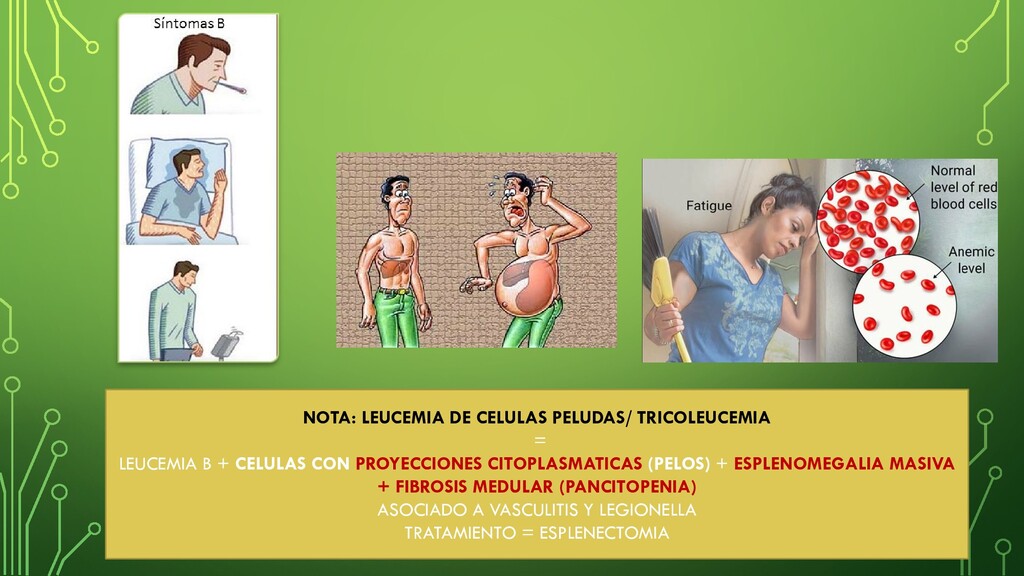 Síntomas B

Fatigue

Normal level of red blood cells

Anemic level

NOTA: LEUCEMIA DE CELULAS PELUDAS/ TRICOLEUCEMIA
=
LEUCEMIA B + CELULAS CON PROYECCIONES CITOPLASMATICAS (PELOS) + ESPLENOMEGALIA MASIVA + FIBROSIS MEDULAR (PANCITOPENIA)
ASOCIADO A VASCULITIS Y LEGIONELLA
TRATAMIENTO = ESPLENECTOMIA